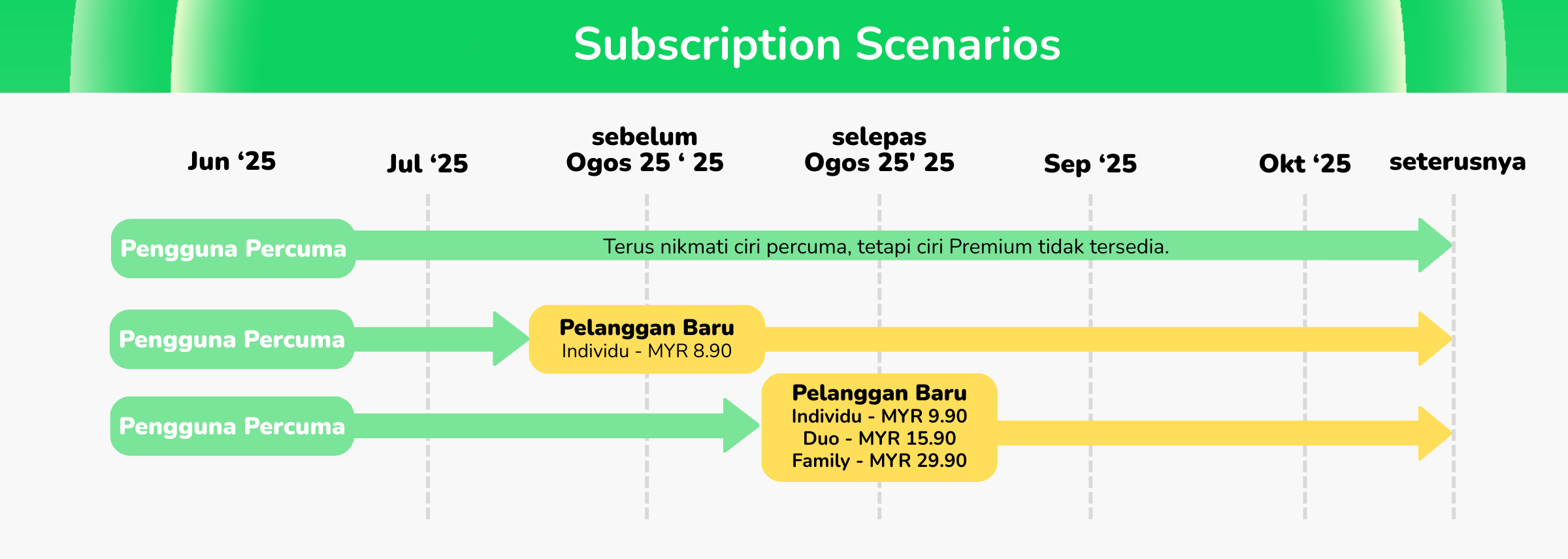 Subscription Scenarios

Jun ‘25

Jul ‘25

sebelum Ogos 25 ‘ 25

selepas Ogos 25' 25

Sep ‘25

Okt ‘25

seterusnya

Pengguna Percuma

Terus nikmati ciri percuma, tetapi ciri Premium tidak tersedia.

Pengguna Percuma

Pelanggan Baru
Individu - MYR 8.90

Pengguna Percuma

Pelanggan Baru
Individu - MYR 9.90
Duo - MYR 15.90
Family - MYR 29.90